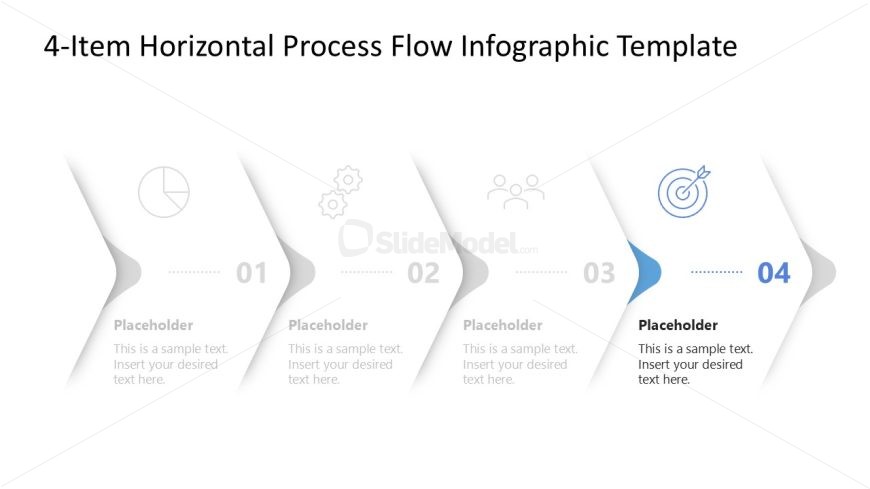 4-Item Horizontal Process Flow Infographic Template

SlideModel.com

01

Placeholder

This is a sample text. Insert your desired text here.

02

Placeholder

This is a sample text. Insert your desired text here.

03

Placeholder

This is a sample text. Insert your desired text here.

04

Placeholder

This is a sample text. Insert your desired text here.